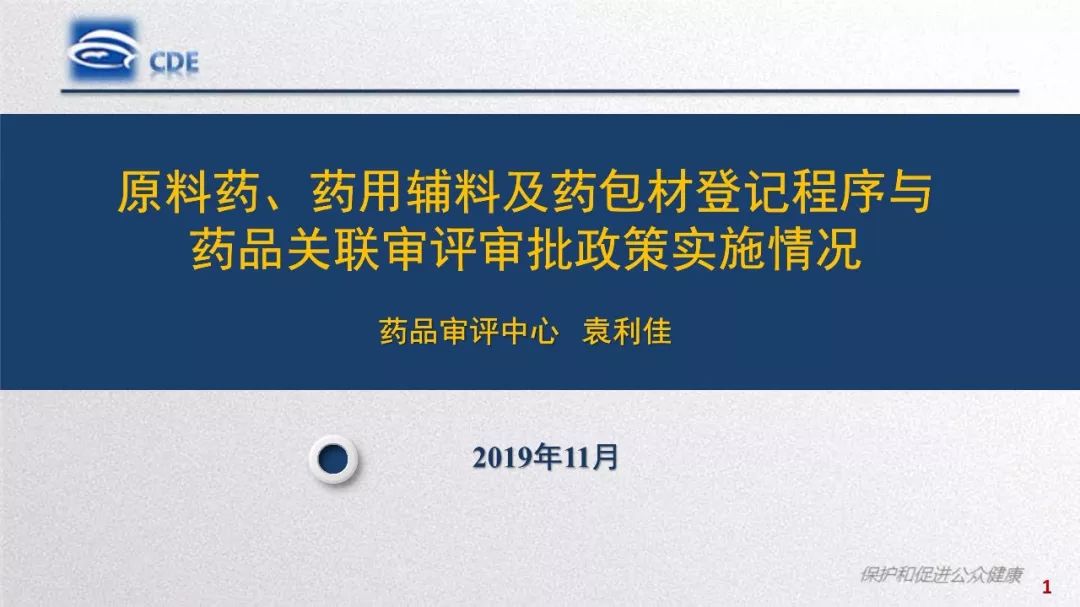 CDE

原料药、药用辅料及药包材登记程序与药品关联审评审批政策实施情况

药品审评中心 袁利佳

2019年11月

保护和促进公众健康

1